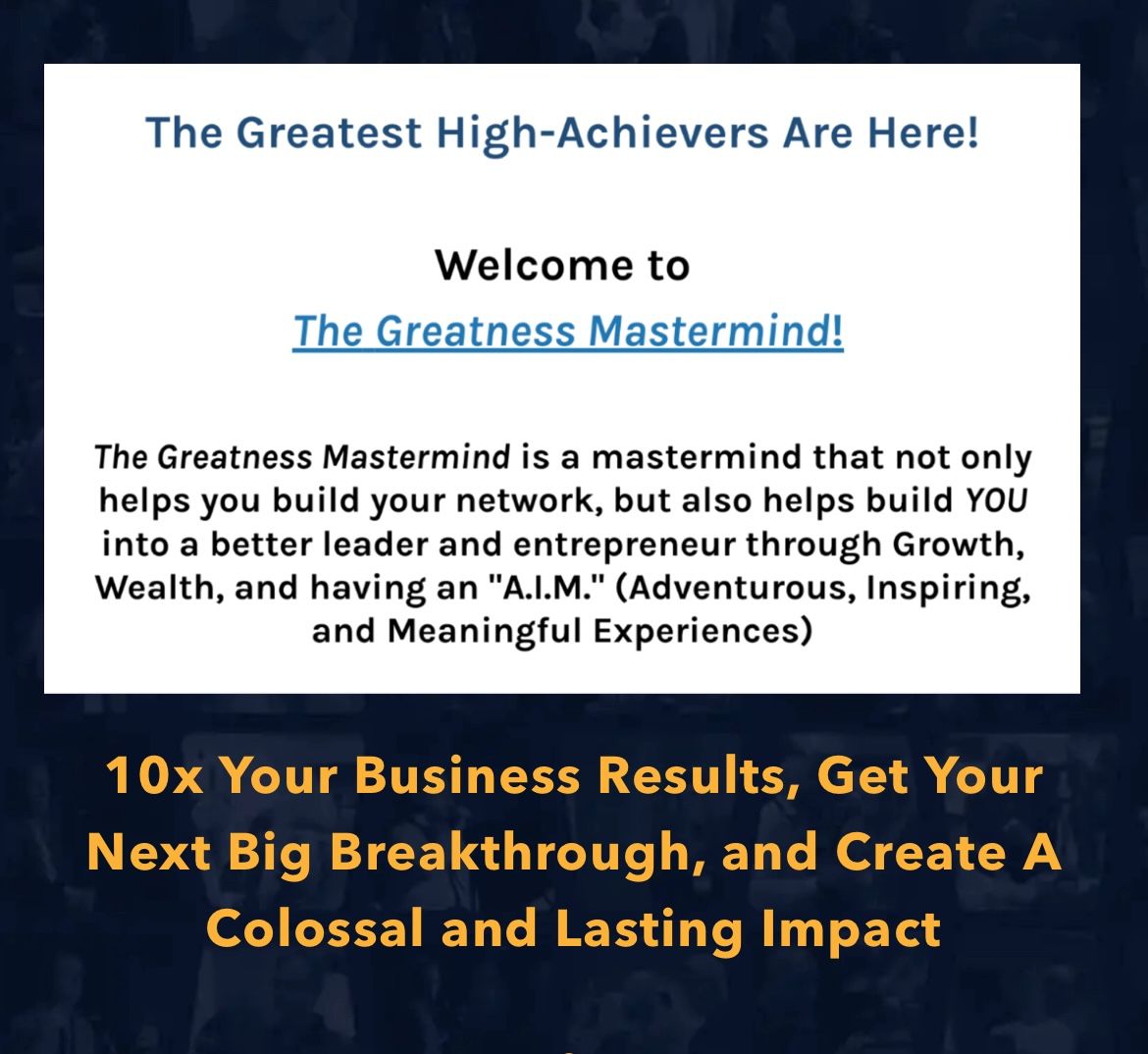 The Greatest High-Achievers Are Here!

Welcome to
The Greatness Mastermind!

The Greatness Mastermind is a mastermind that not only helps you build your network, but also helps build YOU into a better leader and entrepreneur through Growth, Wealth, and having an "A.I.M." (Adventurous, Inspiring, and Meaningful Experiences)

10x Your Business Results, Get Your Next Big Breakthrough, and Create A Colossal and Lasting Impact